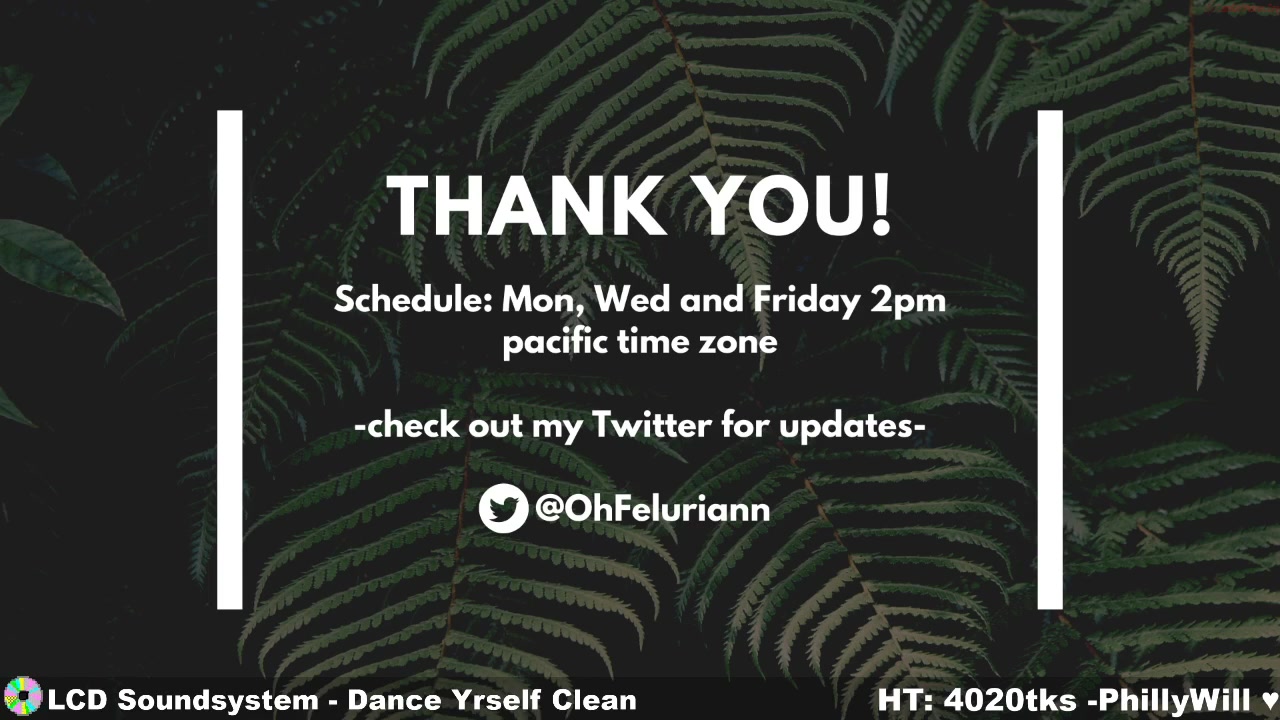 THANK YOU!

Schedule: Mon, Wed and Friday 2pm pacific time zone

-check out my Twitter for updates-

@OhFeluriann

LCD Soundsystem - Dance Yrself Clean

HT: 4020tks -PhillyWill ♥